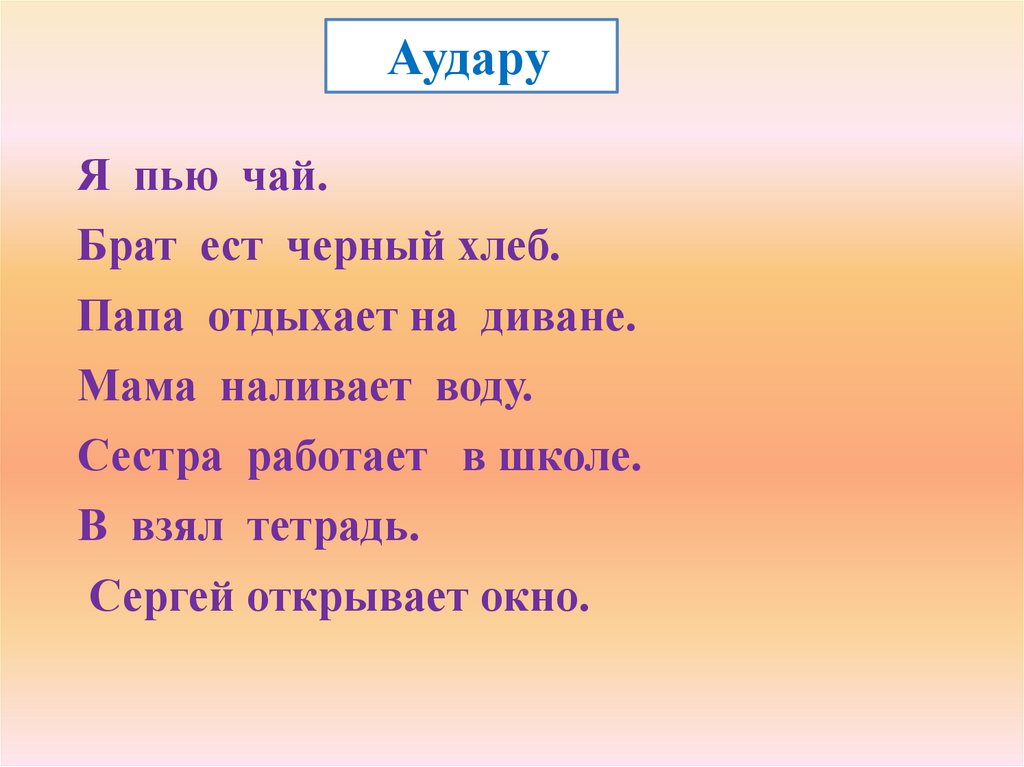 Аудару

Я пью чай.

Брат ест черный хлеб.

Папа отдыхает на диване.

Мама наливает воду.

Сестра работает в школе.

В взял тетрадь.

Сергей открывает окно.